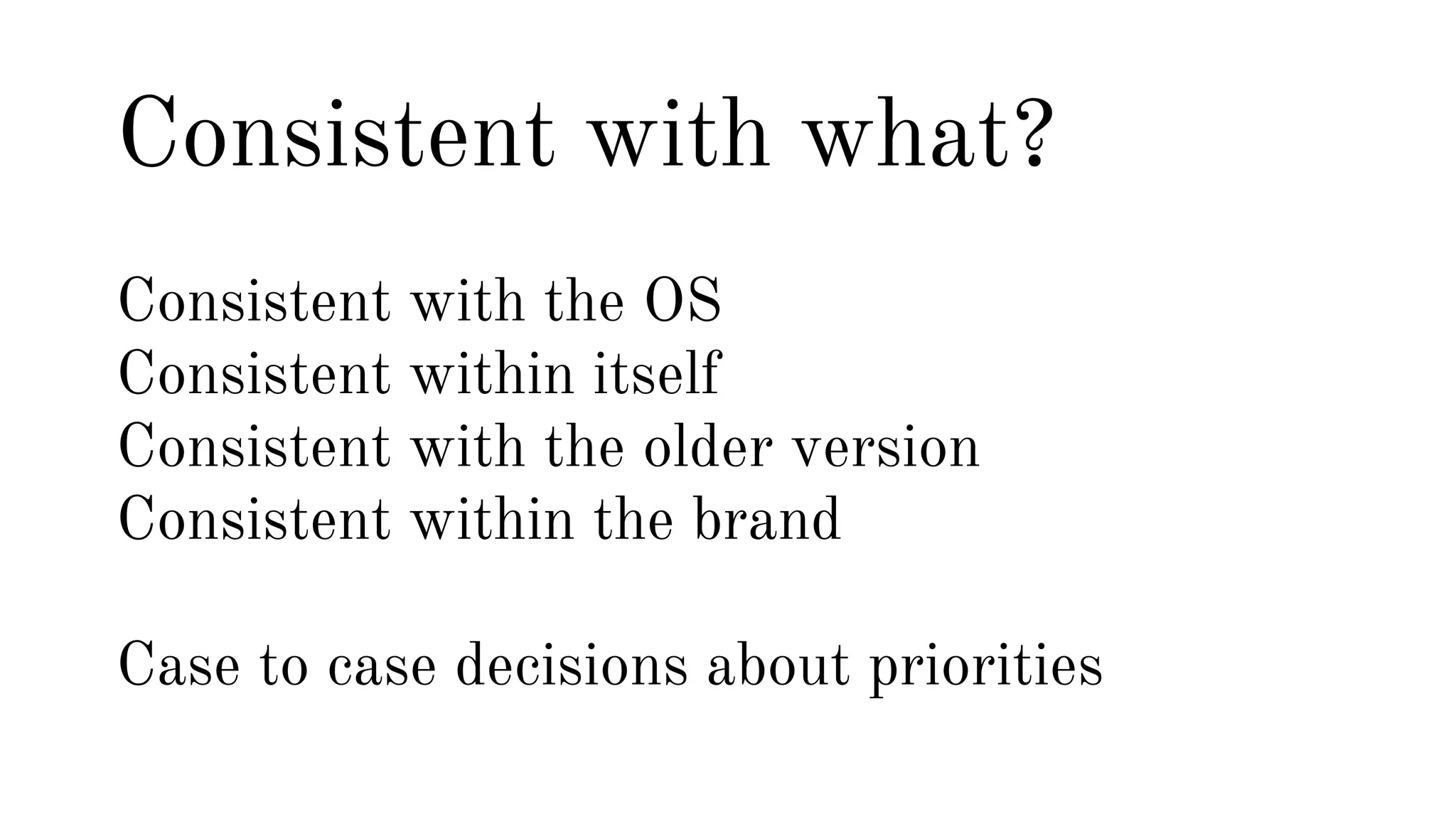 Consistent with what?

Consistent with the OS
Consistent within itself
Consistent with the older version
Consistent within the brand

Case to case decisions about priorities